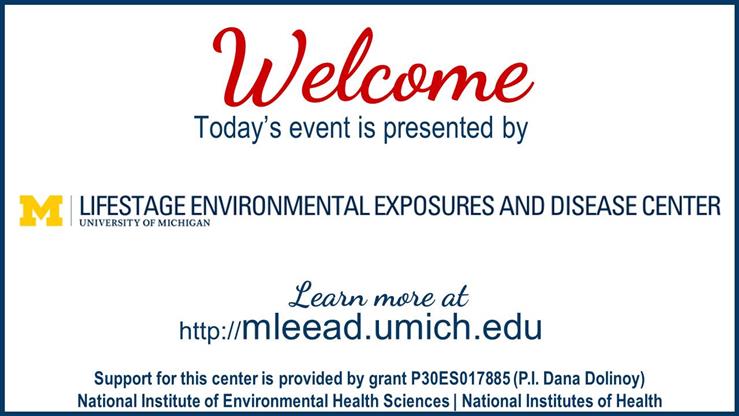 Welcome
Today's event is presented by

M | LIFESTAGE ENVIRONMENTAL EXPOSURES AND DISEASE CENTER
UNIVERSITY OF MICHIGAN

Learn more at
http://mleead.umich.edu

Support for this center is provided by grant P30ES017885 (P.I. Dana Dolinoy)
National Institute of Environmental Health Sciences | National Institutes of Health